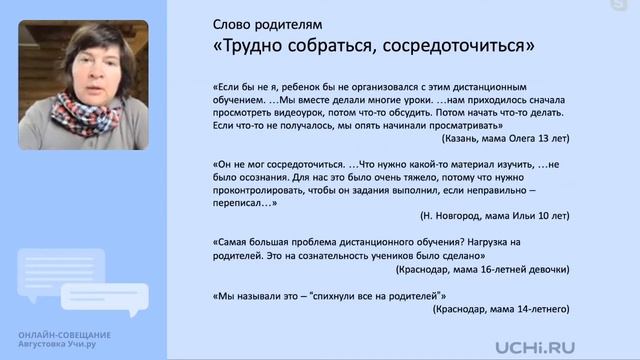 Слово родителям
«Трудно собраться, сосредоточиться»

«Если бы не я, ребенок бы не организовался с этим дистанционным обучением. …Мы вместе делали многие уроки. …нам приходилось сначала просмотреть видеоурок, потом что-то обсудить. Потом начать что-то делать. Если что-то не получалось, мы опять начинали просматривать»
(Казань, мама Олега 13 лет)

«Он не мог сосредоточиться. …Что нужно какой-то материал изучить, …не было осознания. Для нас это было очень тяжело, потому что нужно проконтролировать, чтобы он задания выполнил, если неправильно – переписал…»
(Н. Новгород, мама Ильи 10 лет)

«Самая большая проблема дистанционного обучения? Нагрузка на родителей. Это на сознательность учеников было сделано»
(Краснодар, мама 16-летней девочки)

«Мы называли это – "спихнули все на родителей"»
(Краснодар, мама 14-летнего)

ОНЛАЙН-СОВЕЩАНИЕ
Августовка Учи.ру

UCHi.RU